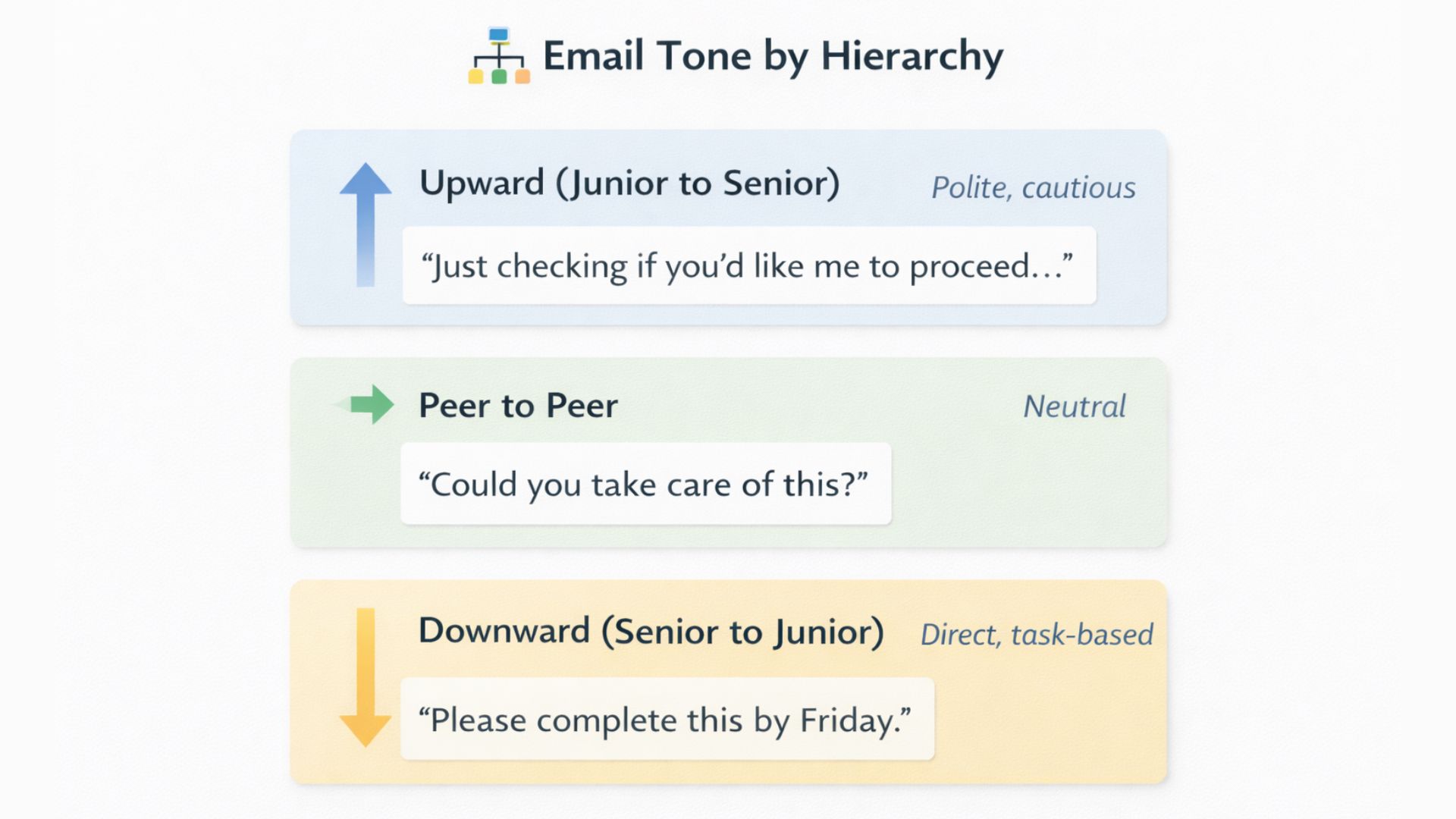 Email Tone by Hierarchy

Upward (Junior to Senior)
Polite, cautious
“Just checking if you’d like me to proceed…”

Peer to Peer
Neutral
“Could you take care of this?”

Downward (Senior to Junior)
Direct, task-based
“Please complete this by Friday.”